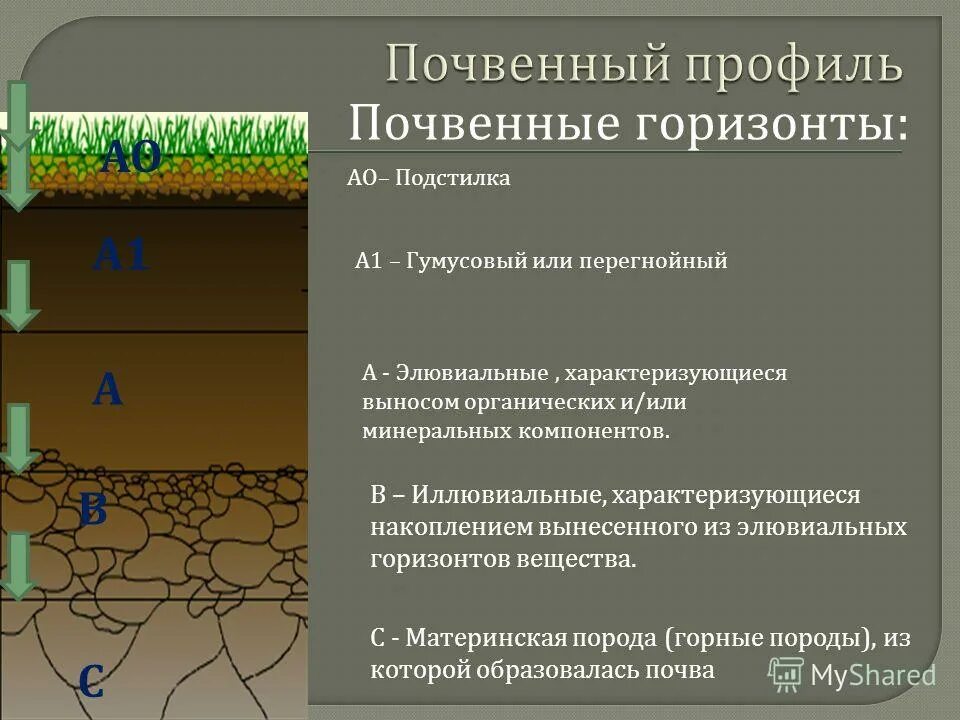 Почвенный профиль
Почвенные горизонты:

АО

А1

А

В

С

АО– Подстилка

А1 – Гумусовый или перегнойный

А - Элювиальные , характеризующиеся выносом органических и/или минеральных компонентов.

В – Иллювиальные, характеризующиеся накоплением вынесенного из элювиальных горизонтов вещества.

С - Материнская порода (горные породы), из которой образовалась почва

MyShared